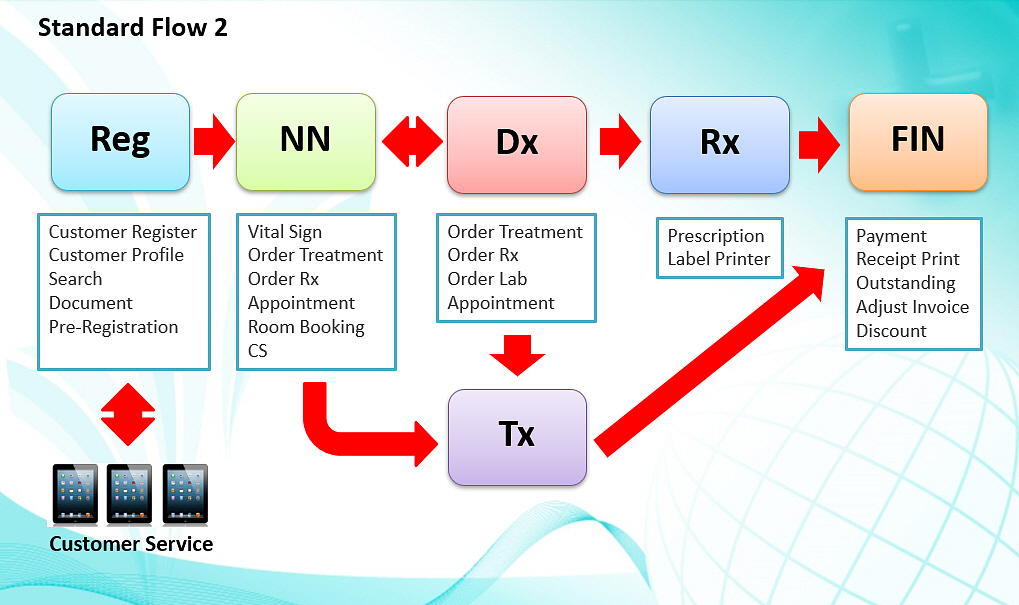 Standard Flow 2

Reg

NN

Dx

Rx

FIN

Customer Register
Customer Profile
Search
Document
Pre-Registration

Vital Sign
Order Treatment
Order Rx
Appointment
Room Booking
CS

Order Treatment
Order Rx
Order Lab
Appointment

Prescription
Label Printer

Payment
Receipt Print
Outstanding
Adjust Invoice
Discount

Tx

Customer Service